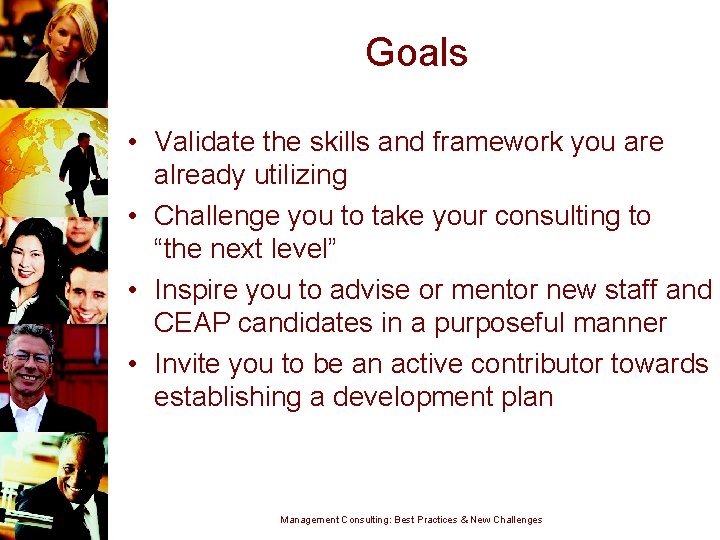 Goals

• Validate the skills and framework you are already utilizing
• Challenge you to take your consulting to “the next level”
• Inspire you to advise or mentor new staff and CEAP candidates in a purposeful manner
• Invite you to be an active contributor towards establishing a development plan

Management Consulting: Best Practices & New Challenges